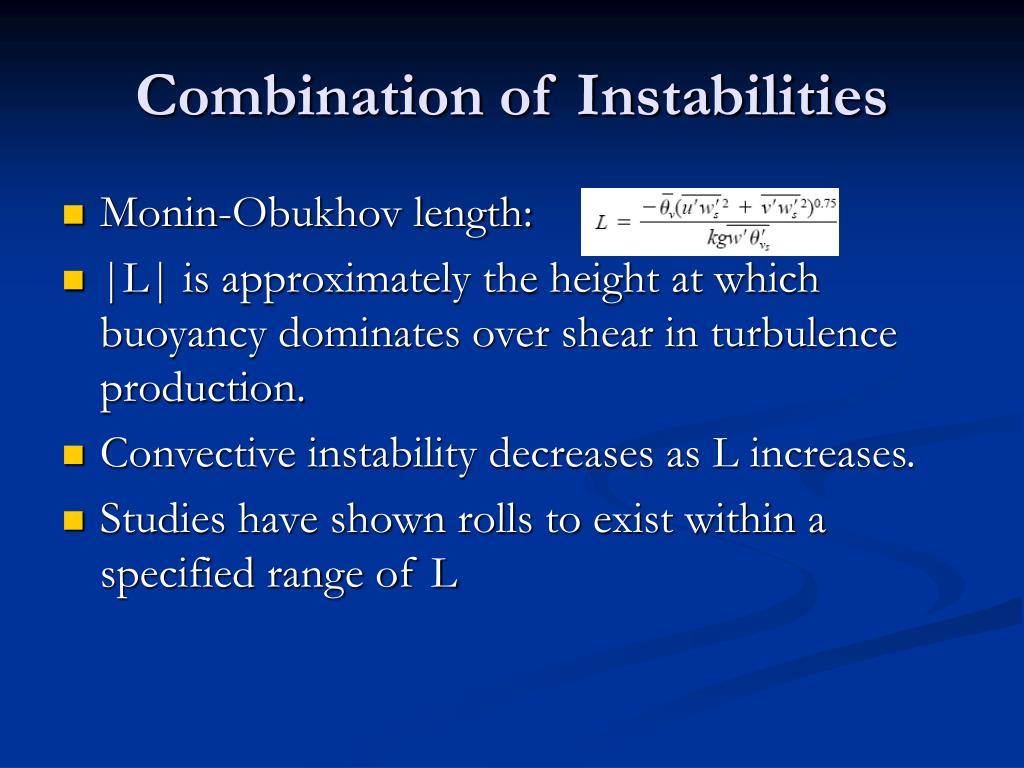 Combination of Instabilities

Monin-Obukhov length: $L = \frac{-\overline{\theta}_v(\overline{u'w'_s}^2 + \overline{v'w'_s}^2)^{0.75}}{kg\overline{w'\theta'_{v_s}}}$

|L| is approximately the height at which buoyancy dominates over shear in turbulence production.

Convective instability decreases as L increases.

Studies have shown rolls to exist within a specified range of L